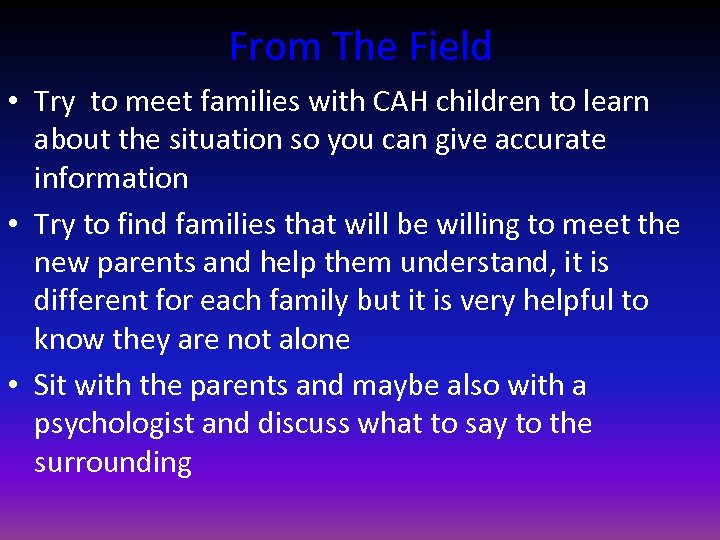 From The Field

• Try to meet families with CAH children to learn about the situation so you can give accurate information

• Try to find families that will be willing to meet the new parents and help them understand, it is different for each family but it is very helpful to know they are not alone

• Sit with the parents and maybe also with a psychologist and discuss what to say to the surrounding